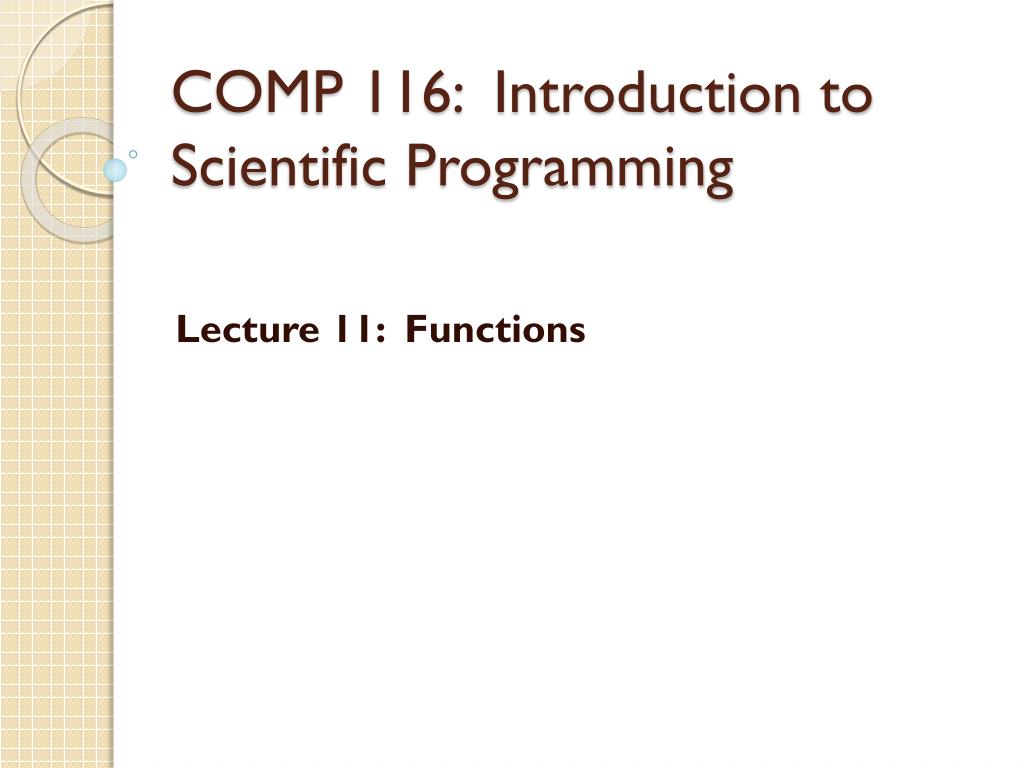 COMP 116: Introduction to Scientific Programming

Lecture 11: Functions